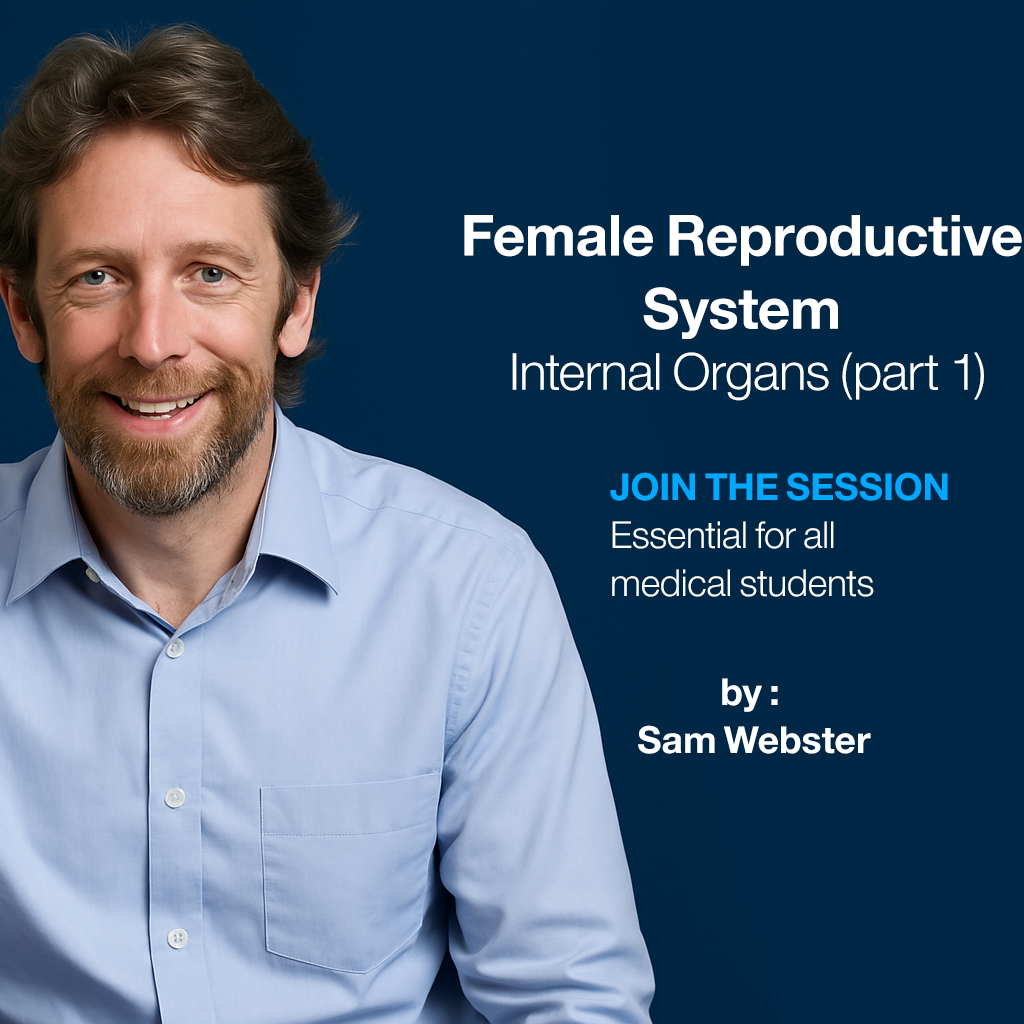 Female Reproductive System
Internal Organs (part 1)

JOIN THE SESSION
Essential for all medical students

by :
Sam Webster